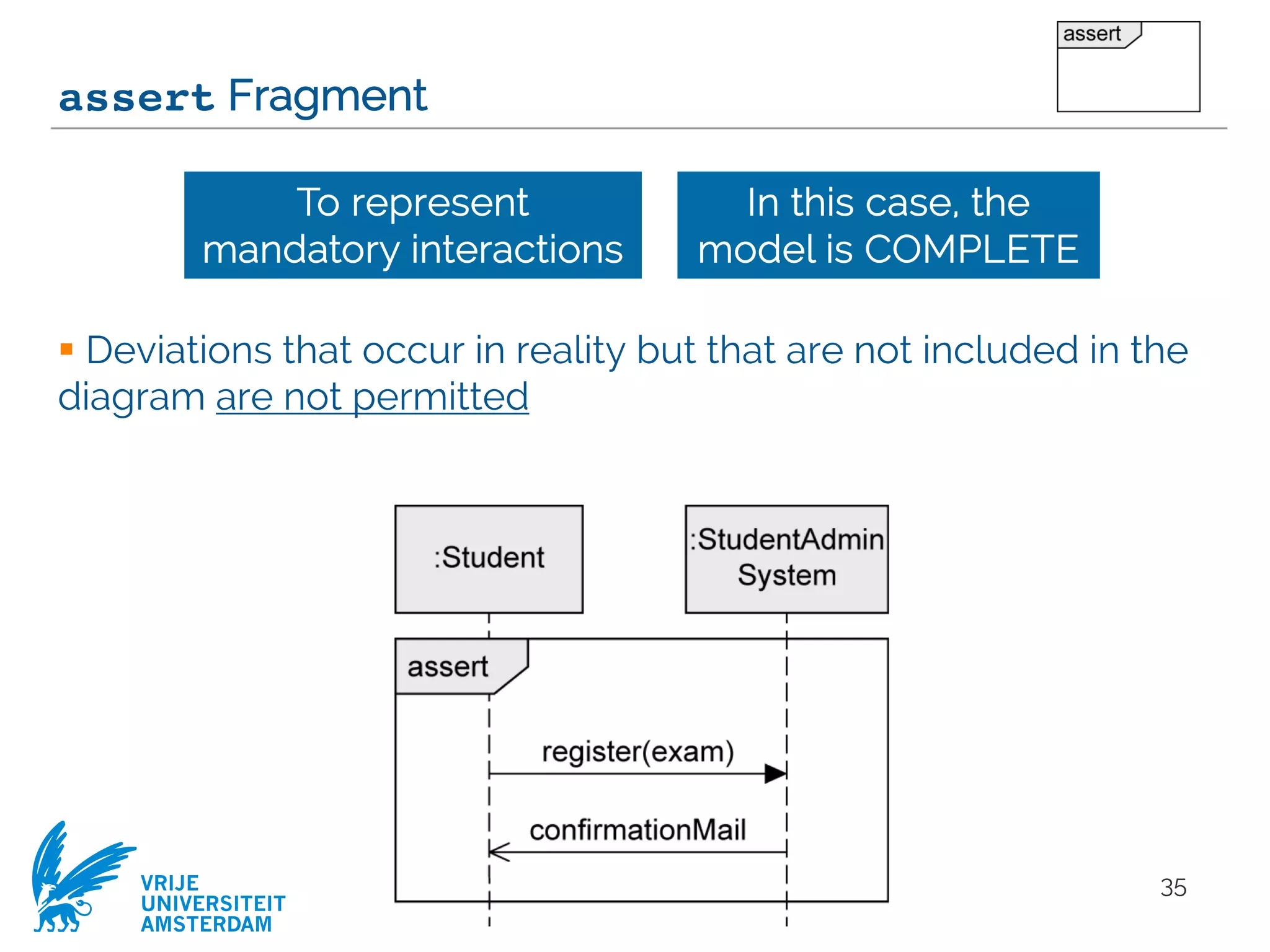 assert

assert Fragment

To represent mandatory interactions

In this case, the model is COMPLETE

▪ Deviations that occur in reality but that are not included in the diagram are not permitted

:Student

:StudentAdmin System

assert

register(exam)

confirmationMail

VRIJE UNIVERSITEIT AMSTERDAM

35